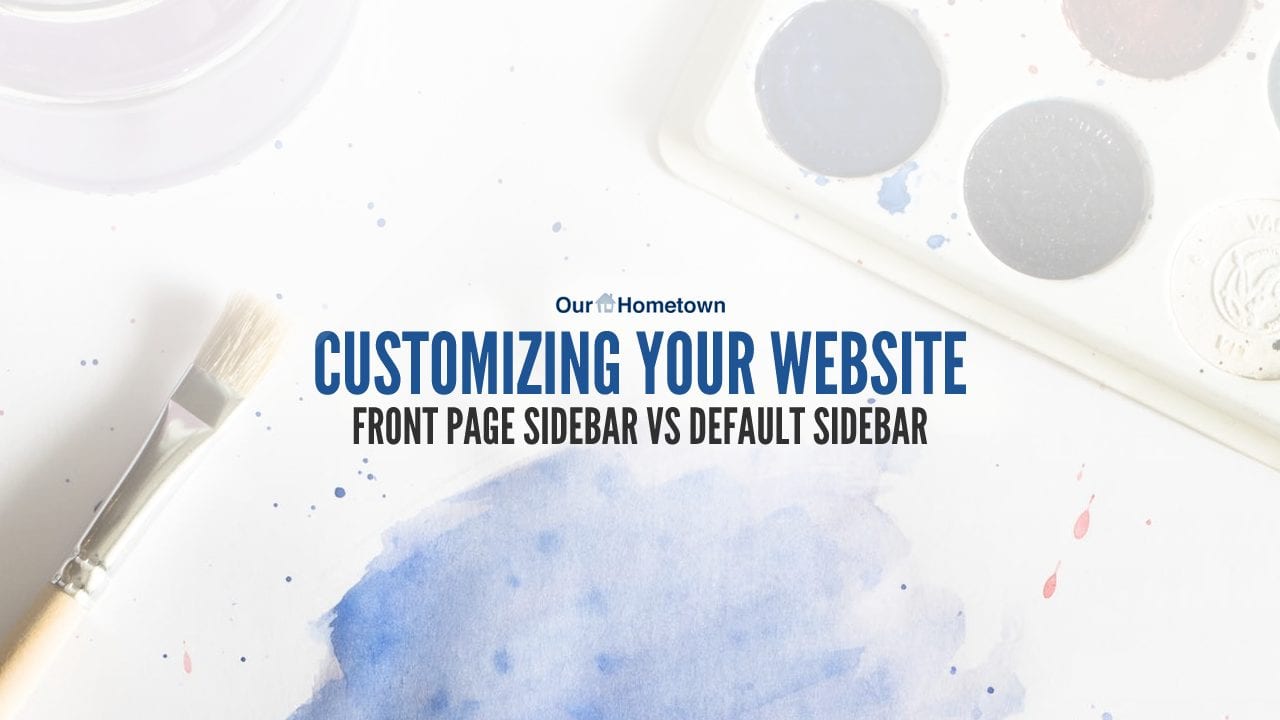 Our Hometown

CUSTOMIZING YOUR WEBSITE

FRONT PAGE SIDEBAR VS DEFAULT SIDEBAR